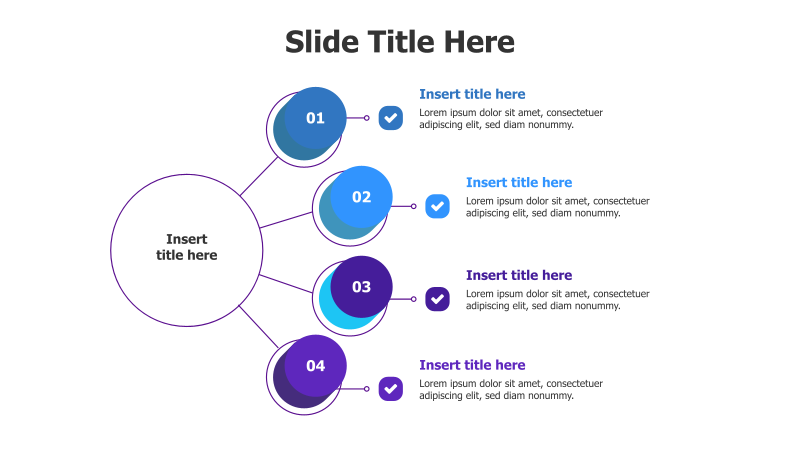 Slide Title Here

Insert title here

01

Insert title here
Lorem ipsum dolor sit amet, consectetuer adipiscing elit, sed diam nonummy.

02

Insert title here
Lorem ipsum dolor sit amet, consectetuer adipiscing elit, sed diam nonummy.

03

Insert title here
Lorem ipsum dolor sit amet, consectetuer adipiscing elit, sed diam nonummy.

04

Insert title here
Lorem ipsum dolor sit amet, consectetuer adipiscing elit, sed diam nonummy.